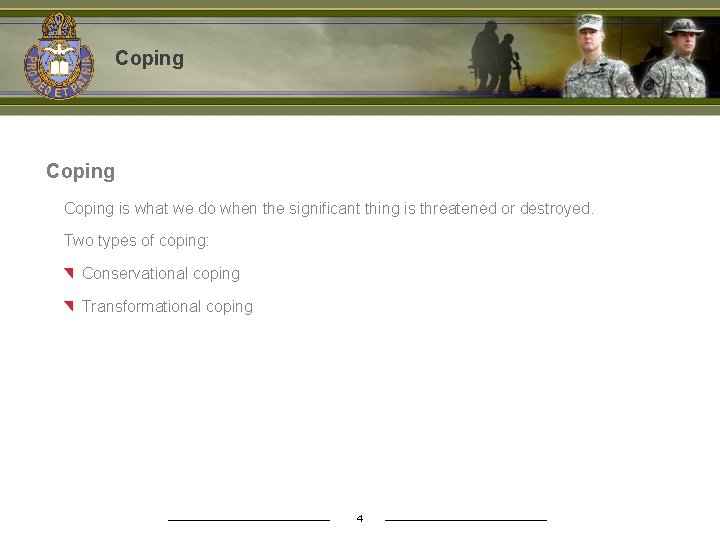 PRO DEO ET PATRIA

Coping

Coping

Coping is what we do when the significant thing is threatened or destroyed.

Two types of coping:

Conservational coping

Transformational coping

4